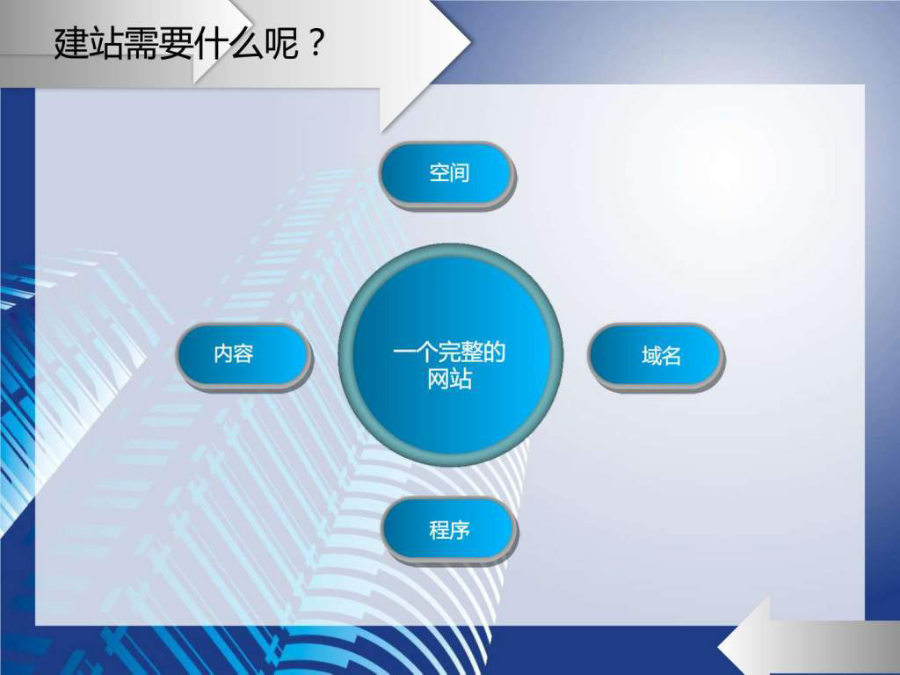 建站需要什么呢？

空间

内容

一个完整的网站

域名

程序